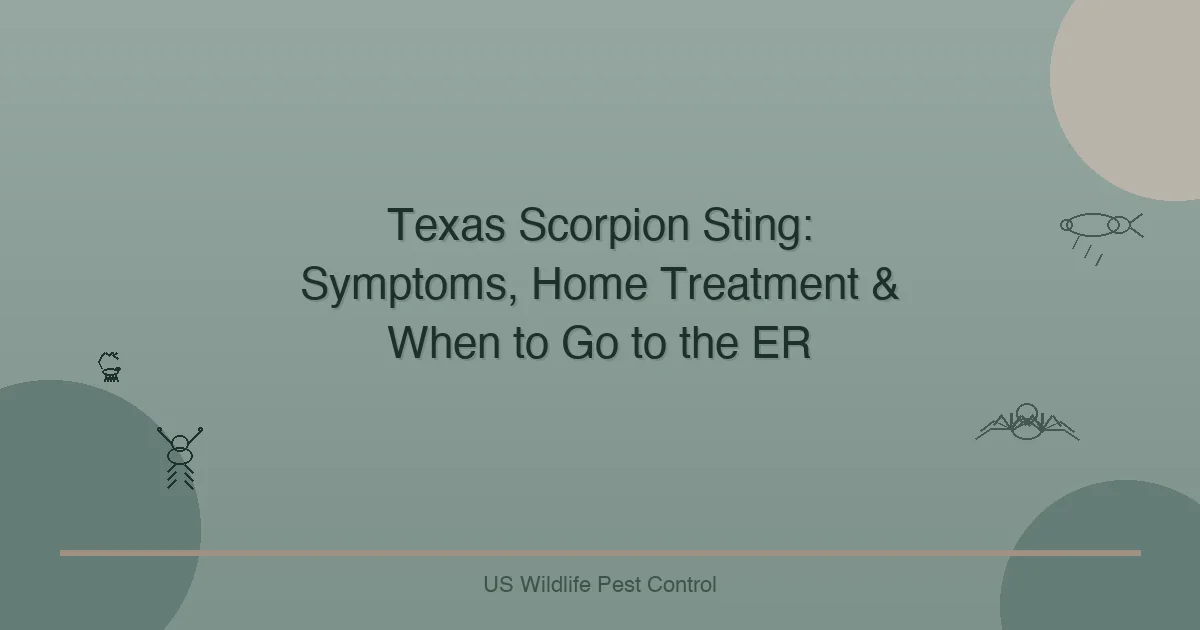 Texas Scorpion Sting: Symptoms, Home Treatment & When to Go to the ER

US Wildlife Pest Control